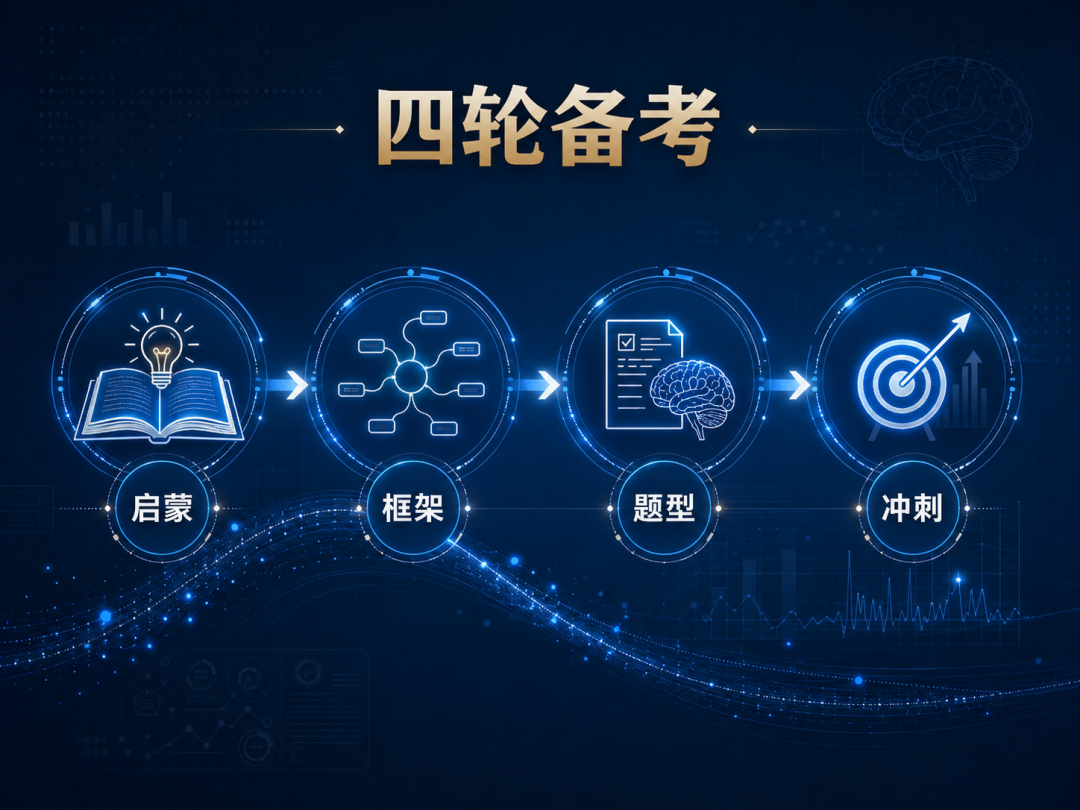 四轮备考

启蒙

框架

题型

冲刺